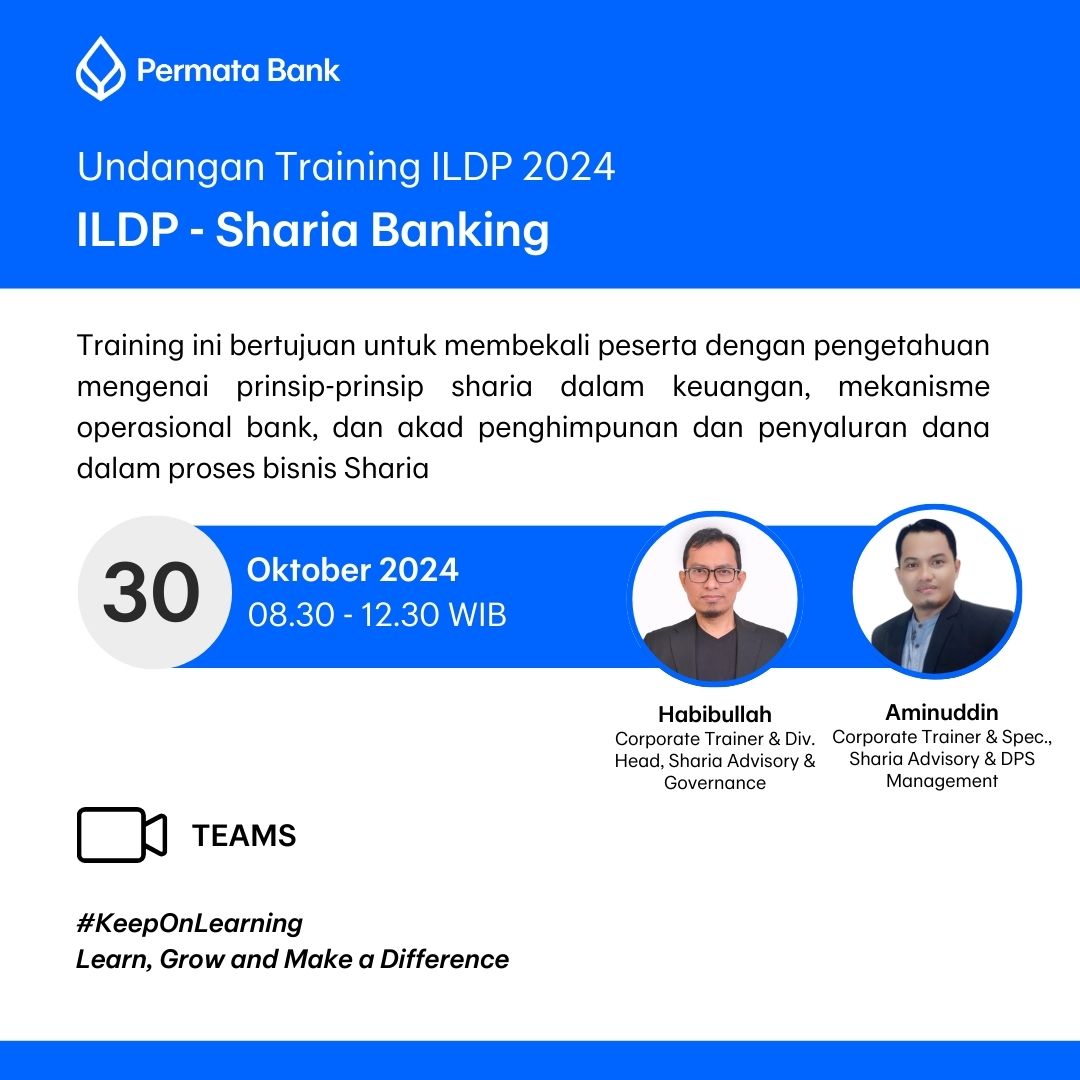 Permata Bank

Undangan Training ILDP 2024

ILDP - Sharia Banking

Training ini bertujuan untuk membekali peserta dengan pengetahuan mengenai prinsip-prinsip sharia dalam keuangan, mekanisme operasional bank, dan akad penghimpunan dan penyaluran dana dalam proses bisnis Sharia

30

Oktober 2024

08.30 - 12.30 WIB

Habibullah
Corporate Trainer & Div. Head, Sharia Advisory & Governance

Aminuddin
Corporate Trainer & Spec., Sharia Advisory & DPS Management

TEAMS

#KeepOnLearning
Learn, Grow and Make a Difference